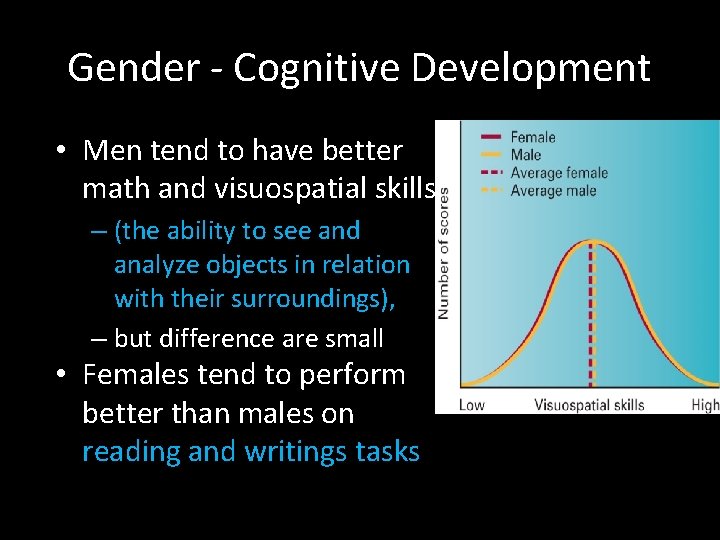 Gender - Cognitive Development

• Men tend to have better math and visuospatial skills

– (the ability to see and analyze objects in relation with their surroundings),

– but difference are small

• Females tend to perform better than males on reading and writings tasks

Female
Male
Average female
Average male

Number of scores

Low
Visuospatial skills
High